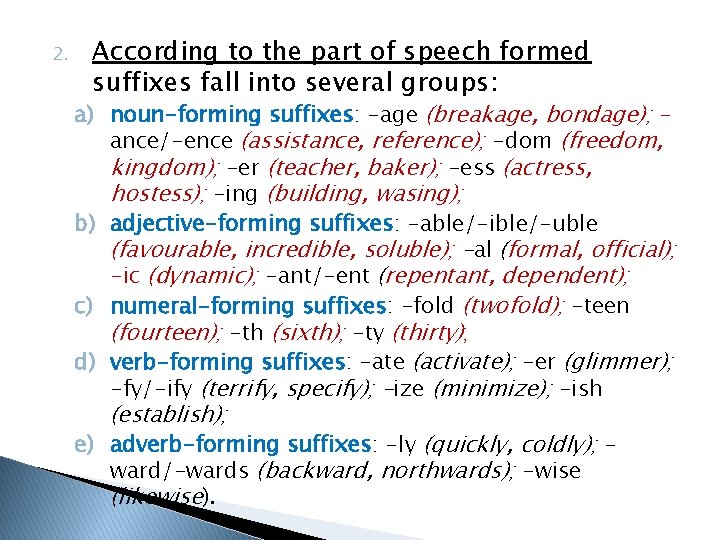 2. According to the part of speech formed suffixes fall into several groups:

a) noun-forming suffixes: -age (breakage, bondage); -ance/-ence (assistance, reference); -dom (freedom, kingdom); -er (teacher, baker); -ess (actress, hostess); -ing (building, wasing);

b) adjective-forming suffixes: -able/-ible/-uble (favourable, incredible, soluble); -al (formal, official); -ic (dynamic); -ant/-ent (repentant, dependent);

c) numeral-forming suffixes: -fold (twofold); -teen (fourteen); -th (sixth); -ty (thirty);

d) verb-forming suffixes: -ate (activate); -er (glimmer); -fy/-ify (terrify, specify); -ize (minimize); -ish (establish);

e) adverb-forming suffixes: -ly (quickly, coldly); -ward/-wards (backward, northwards); -wise (likewise).